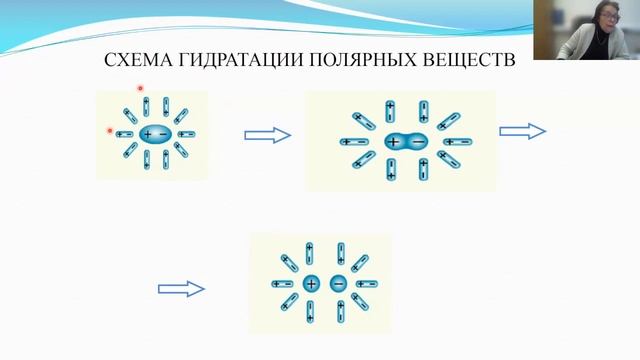 СХЕМА ГИДРАТАЦИИ ПОЛЯРНЫХ ВЕЩЕСТВ